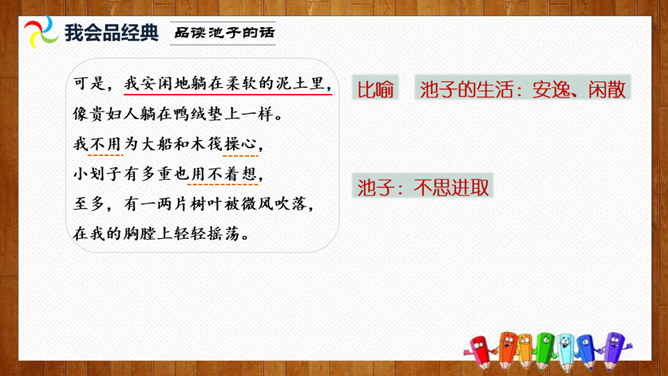 我会品经典 品读池子的话

可是，我安闲地躺在柔软的泥土里，
像贵妇人躺在鸭绒垫上一样。
我不用为大船和木筏操心，
小划子有多重也用不着想，
至多，有一两片树叶被微风吹落，
在我的胸膛上轻轻摇荡。

比喻 池子的生活：安逸、闲散

池子：不思进取